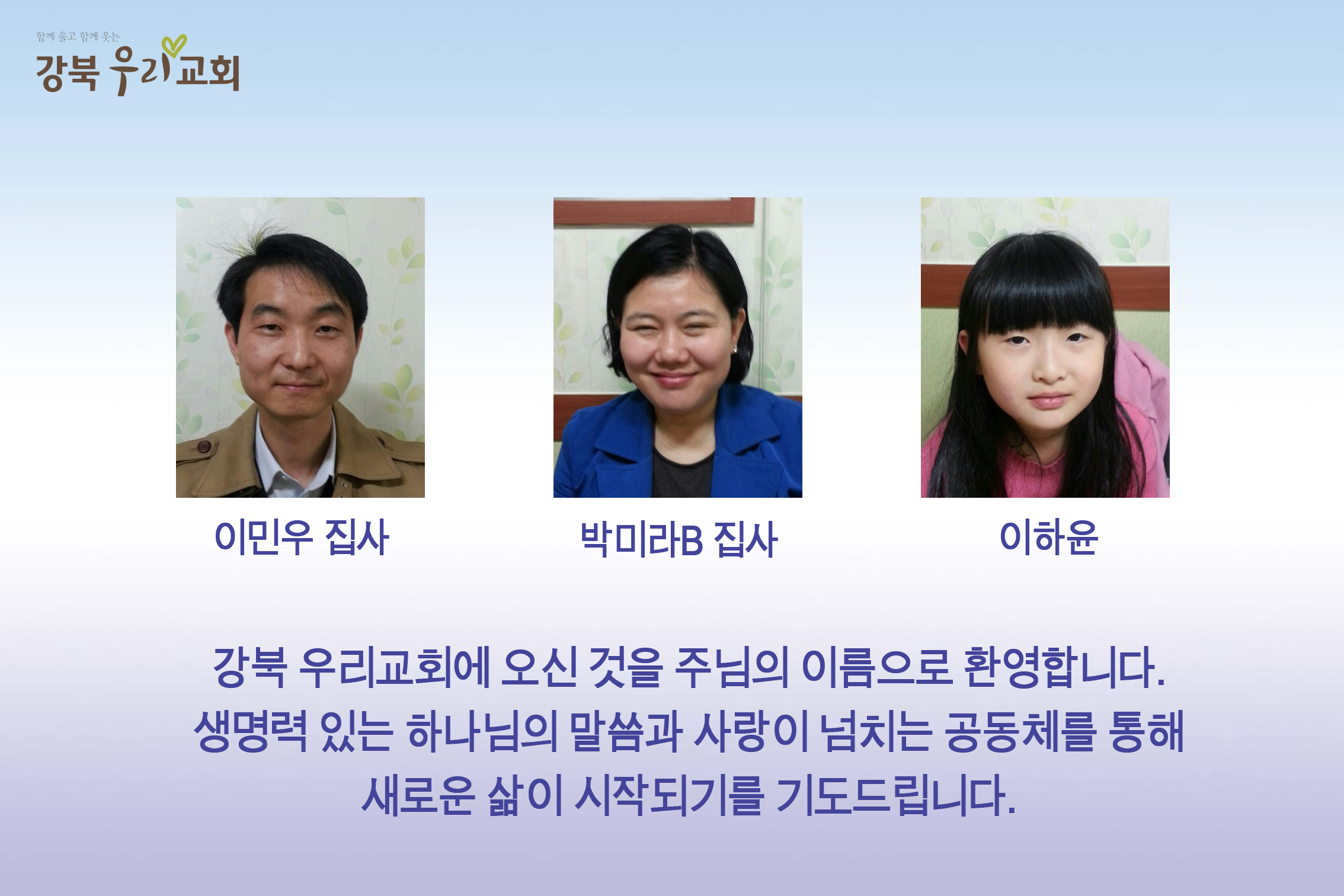 함께 울고 함께 웃는
강북 우리교회

이민우 집사

박미라B 집사

이하윤

강북 우리교회에 오신 것을 주님의 이름으로 환영합니다.
생명력 있는 하나님의 말씀과 사랑이 넘치는 공동체를 통해
새로운 삶이 시작되기를 기도드립니다.